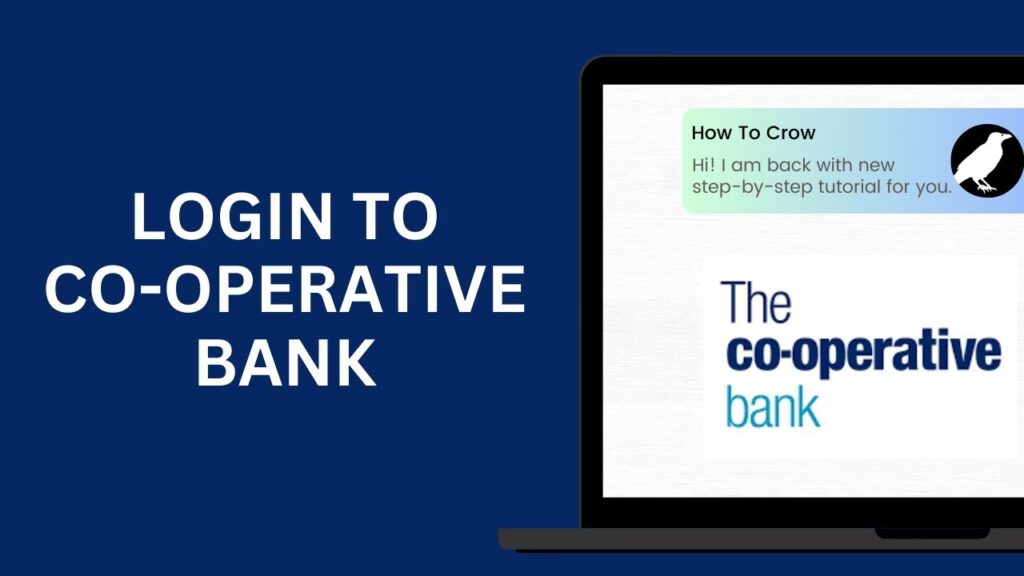 LOGIN TO CO-OPERATIVE BANK

How To Crow

Hi! I am back with new step-by-step tutorial for you.

The co-operative bank